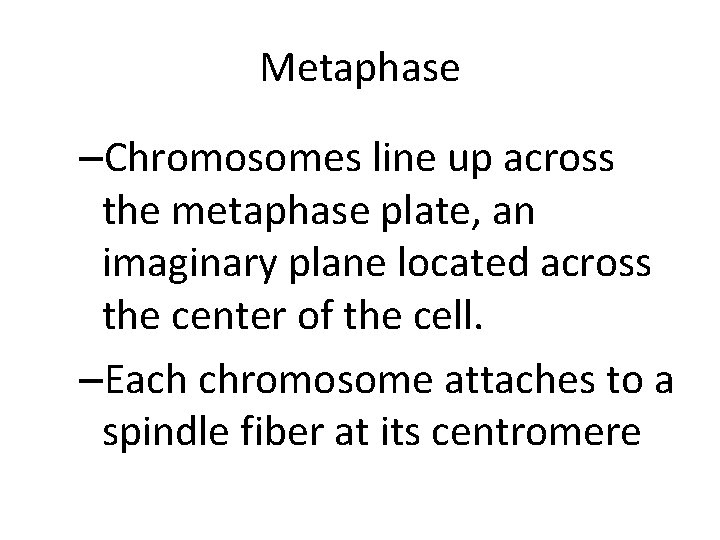 Metaphase

–Chromosomes line up across the metaphase plate, an imaginary plane located across the center of the cell.

–Each chromosome attaches to a spindle fiber at its centromere